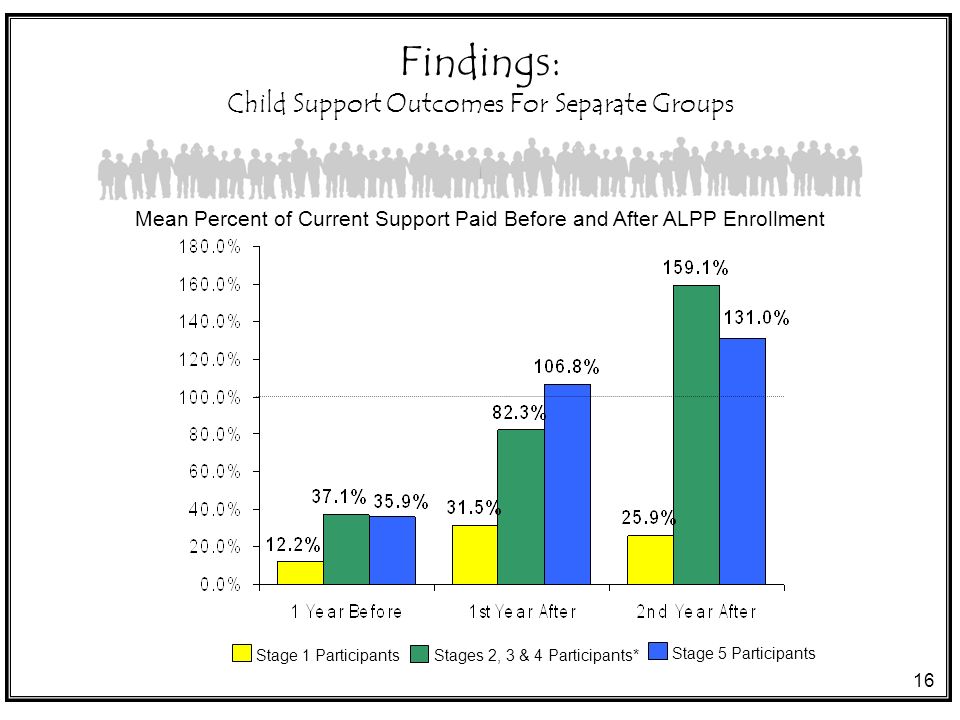 Findings:
Child Support Outcomes For Separate Groups

Mean Percent of Current Support Paid Before and After ALPP Enrollment

180.0%
160.0%
140.0%
120.0%
100.0%
80.0%
60.0%
40.0%
20.0%
0.0%

12.2%
37.1%
35.9%
31.5%
82.3%
106.8%
25.9%
159.1%
131.0%

1 Year Before
1st Year After
2nd Year After

Stage 1 Participants
Stages 2, 3 & 4 Participants*
Stage 5 Participants

16